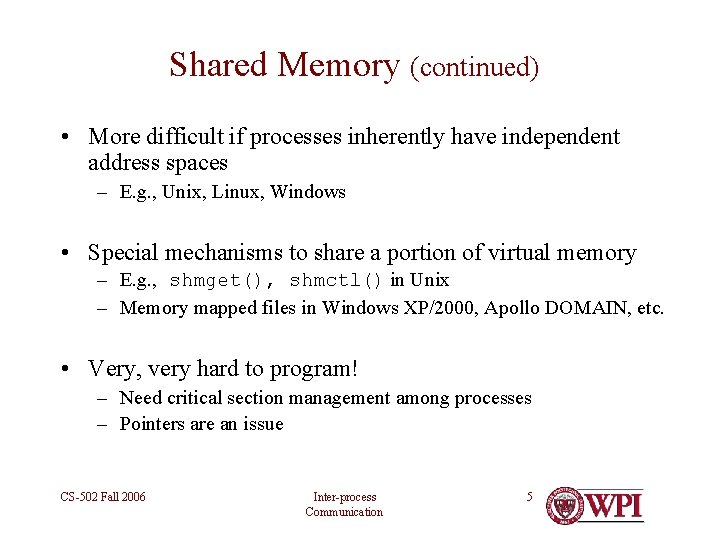 Shared Memory (continued)

• More difficult if processes inherently have independent address spaces
– E.g., Unix, Linux, Windows

• Special mechanisms to share a portion of virtual memory
– E.g., shmget(), shmctl() in Unix
– Memory mapped files in Windows XP/2000, Apollo DOMAIN, etc.

• Very, very hard to program!
– Need critical section management among processes
– Pointers are an issue

CS-502 Fall 2006

Inter-process Communication

5

WPI